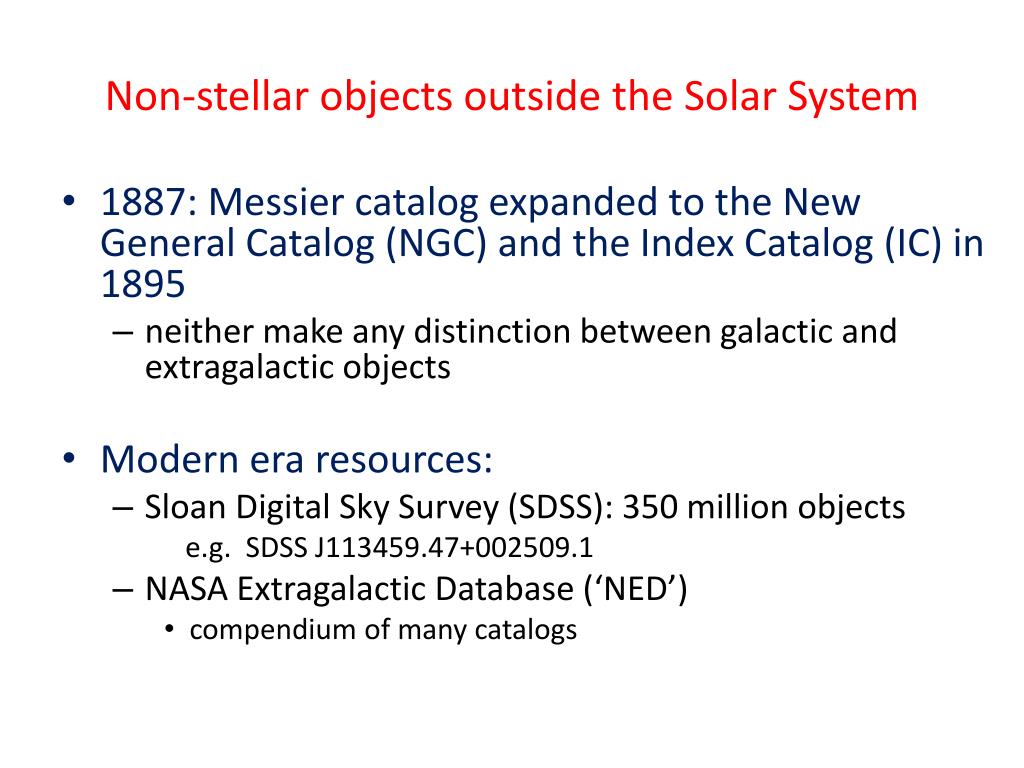 Non-stellar objects outside the Solar System

• 1887: Messier catalog expanded to the New General Catalog (NGC) and the Index Catalog (IC) in 1895
– neither make any distinction between galactic and extragalactic objects

• Modern era resources:
– Sloan Digital Sky Survey (SDSS): 350 million objects
e.g. SDSS J113459.47+002509.1
– NASA Extragalactic Database (‘NED’)
• compendium of many catalogs